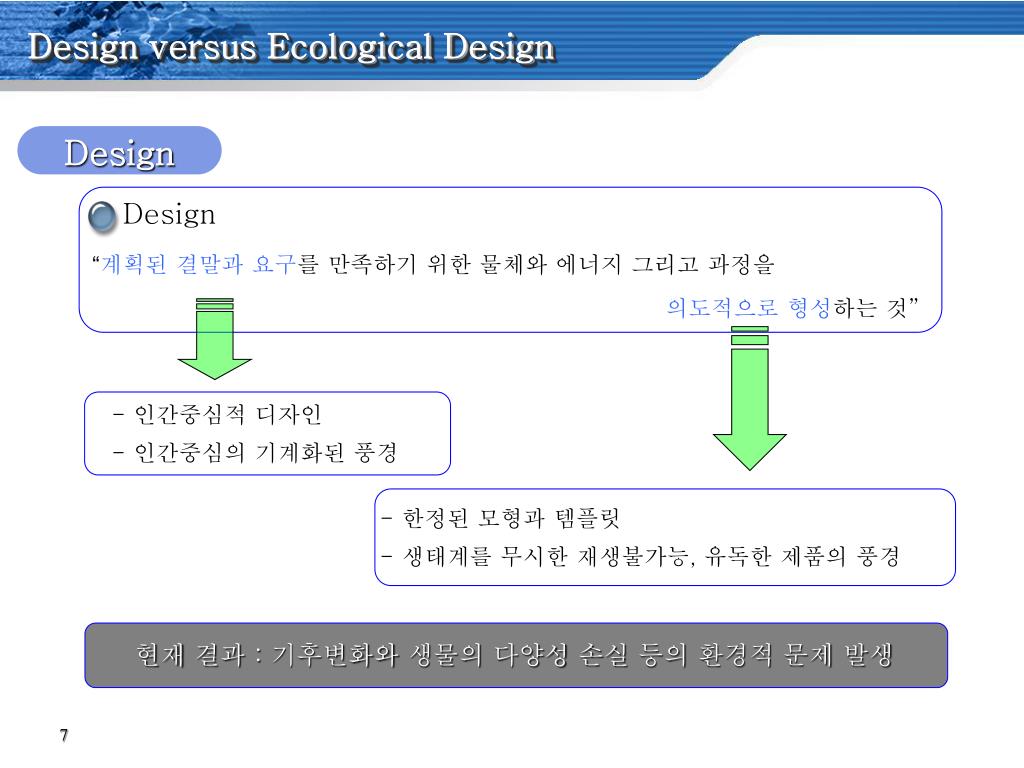 Design versus Ecological Design

Design

Design

“계획된 결말과 요구를 만족하기 위한 물체와 에너지 그리고 과정을 의도적으로 형성하는 것”

- 인간중심적 디자인
- 인간중심의 기계화된 풍경

- 한정된 모형과 템플릿
- 생태계를 무시한 재생불가능, 유독한 제품의 풍경

현재 결과 : 기후변화와 생물의 다양성 손실 등의 환경적 문제 발생

7